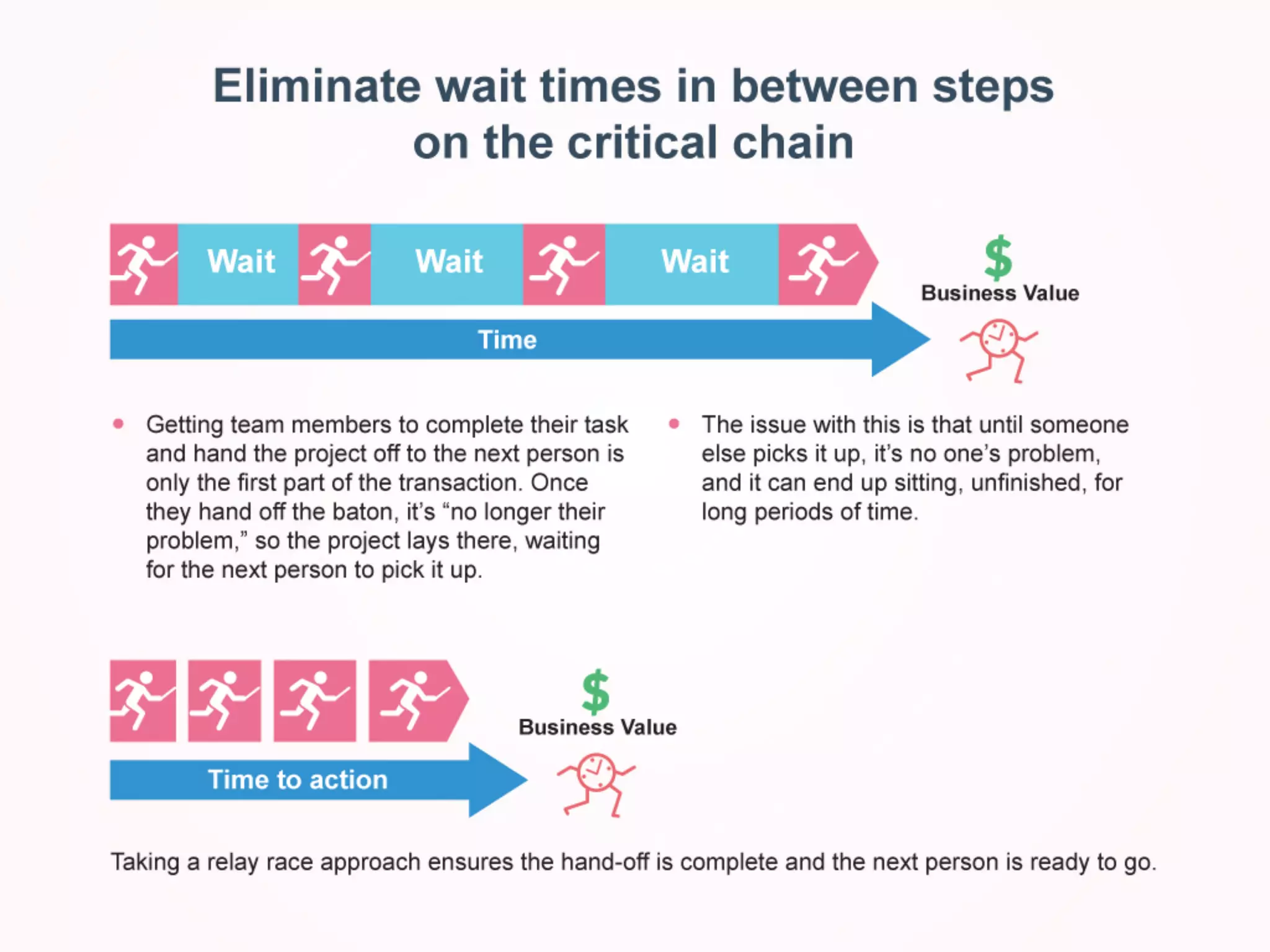 Eliminate wait times in between steps on the critical chain

Wait Wait Wait

$ Business Value

Time

• Getting team members to complete their task and hand the project off to the next person is only the first part of the transaction. Once they hand off the baton, it's "no longer their problem," so the project lays there, waiting for the next person to pick it up.

• The issue with this is that until someone else picks it up, it's no one's problem, and it can end up sitting, unfinished, for long periods of time.

$ Business Value

Time to action

Taking a relay race approach ensures the hand-off is complete and the next person is ready to go.